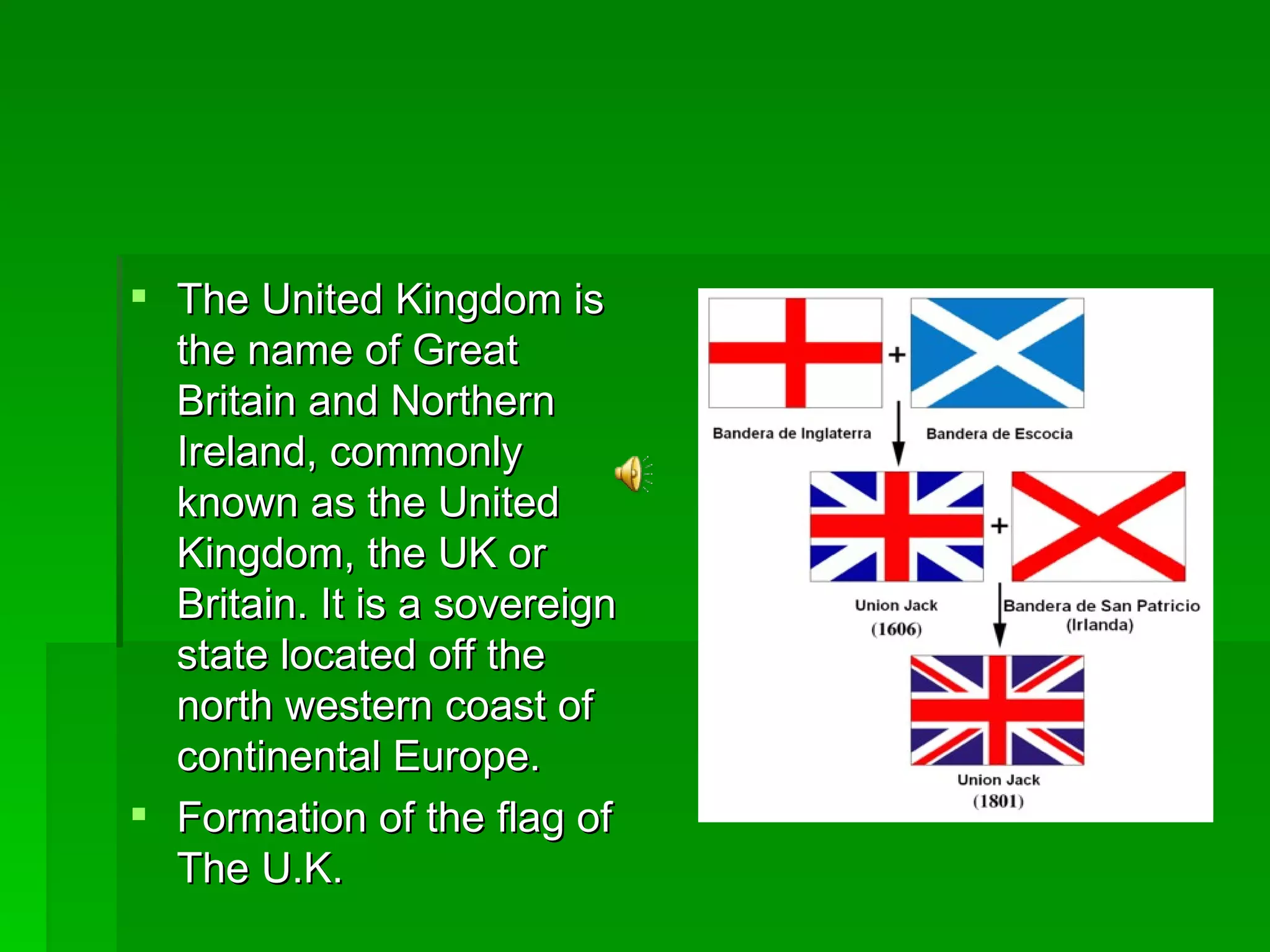 ▪ The United Kingdom is the name of Great Britain and Northern Ireland, commonly known as the United Kingdom, the UK or Britain. It is a sovereign state located off the north western coast of continental Europe.

▪ Formation of the flag of The U.K.

+

Bandera de Inglaterra

Bandera de Escocia

+

Union Jack
(1606)

Bandera de San Patricio
(Irlanda)

Union Jack
(1801)